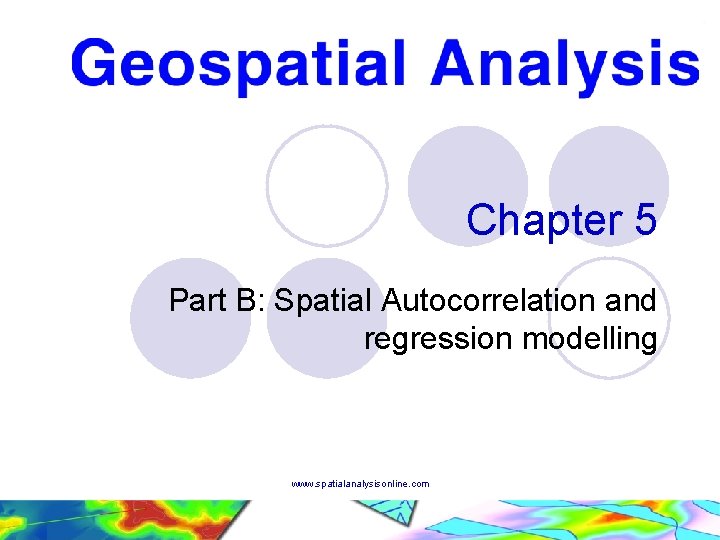 Geospatial Analysis

Chapter 5

Part B: Spatial Autocorrelation and regression modelling

www.spatialanalysisonline.com